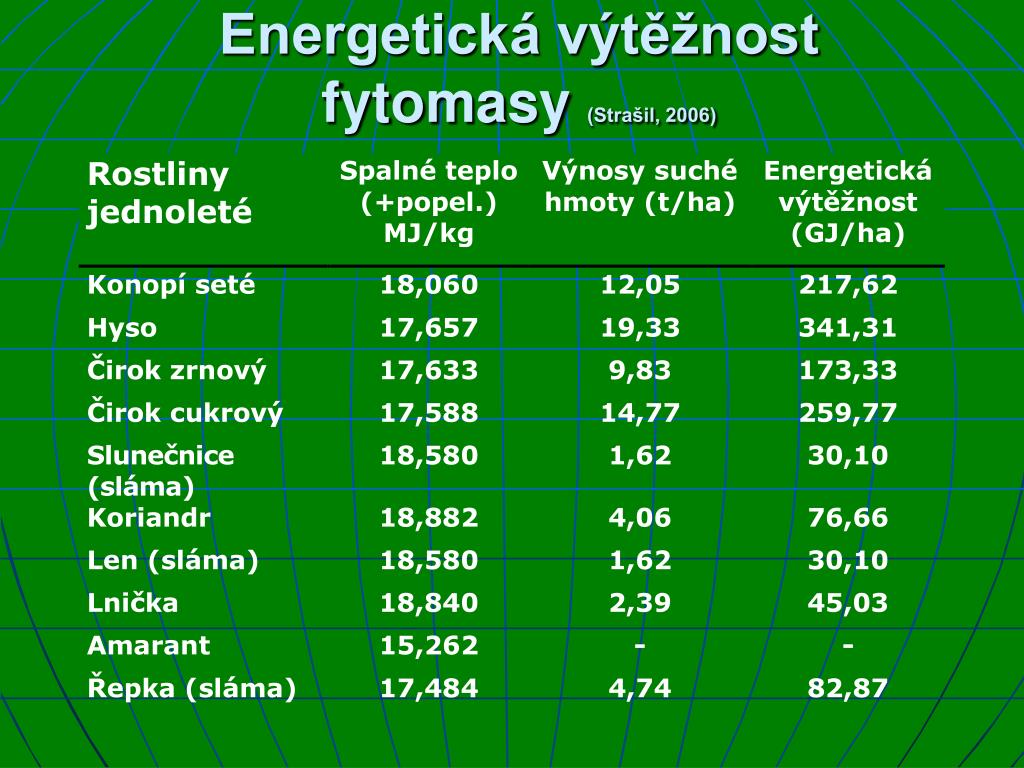 Energetická výtěžnost fytomasy (Strašil, 2006)

| Rostliny jednoleté | Spalné teplo (+popel.) MJ/kg | Výnosy suché hmoty (t/ha) | Energetická výtěžnost (GJ/ha) |
|---|---|---|---|
| Konopí seté | 18,060 | 12,05 | 217,62 |
| Hyso | 17,657 | 19,33 | 341,31 |
| Čirok zrnový | 17,633 | 9,83 | 173,33 |
| Čirok cukrový | 17,588 | 14,77 | 259,77 |
| Slunečnice (sláma) | 18,580 | 1,62 | 30,10 |
| Koriandr | 18,882 | 4,06 | 76,66 |
| Len (sláma) | 18,580 | 1,62 | 30,10 |
| Lnička | 18,840 | 2,39 | 45,03 |
| Amarant | 15,262 | - | - |
| Řepka (sláma) | 17,484 | 4,74 | 82,87 |